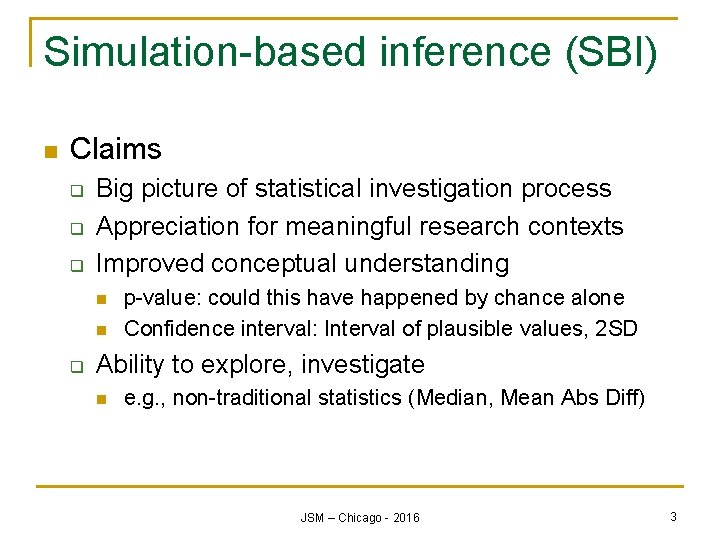 Simulation-based inference (SBI)

Claims

Big picture of statistical investigation process

Appreciation for meaningful research contexts

Improved conceptual understanding

p-value: could this have happened by chance alone

Confidence interval: Interval of plausible values, 2SD

Ability to explore, investigate

e.g., non-traditional statistics (Median, Mean Abs Diff)

JSM – Chicago - 2016

3